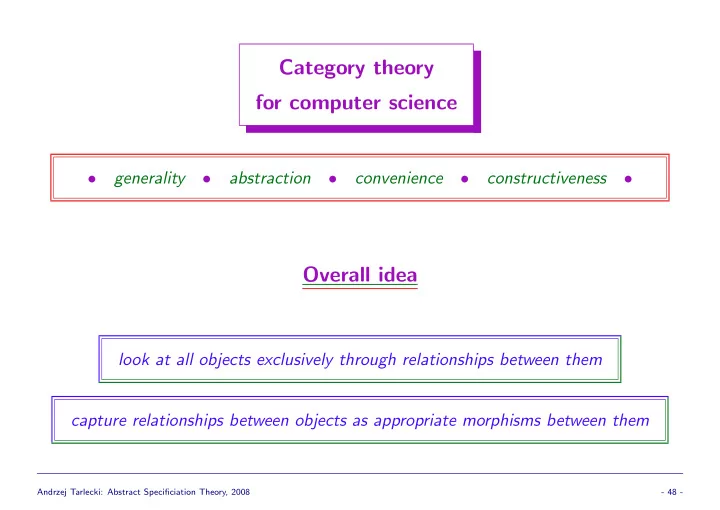 Category theory
for computer science

• generality • abstraction • convenience • constructiveness •

Overall idea

look at all objects exclusively through relationships between them

capture relationships between objects as appropriate morphisms between them

Andrzej Tarlecki: Abstract Specificiation Theory, 2008

- 48 -